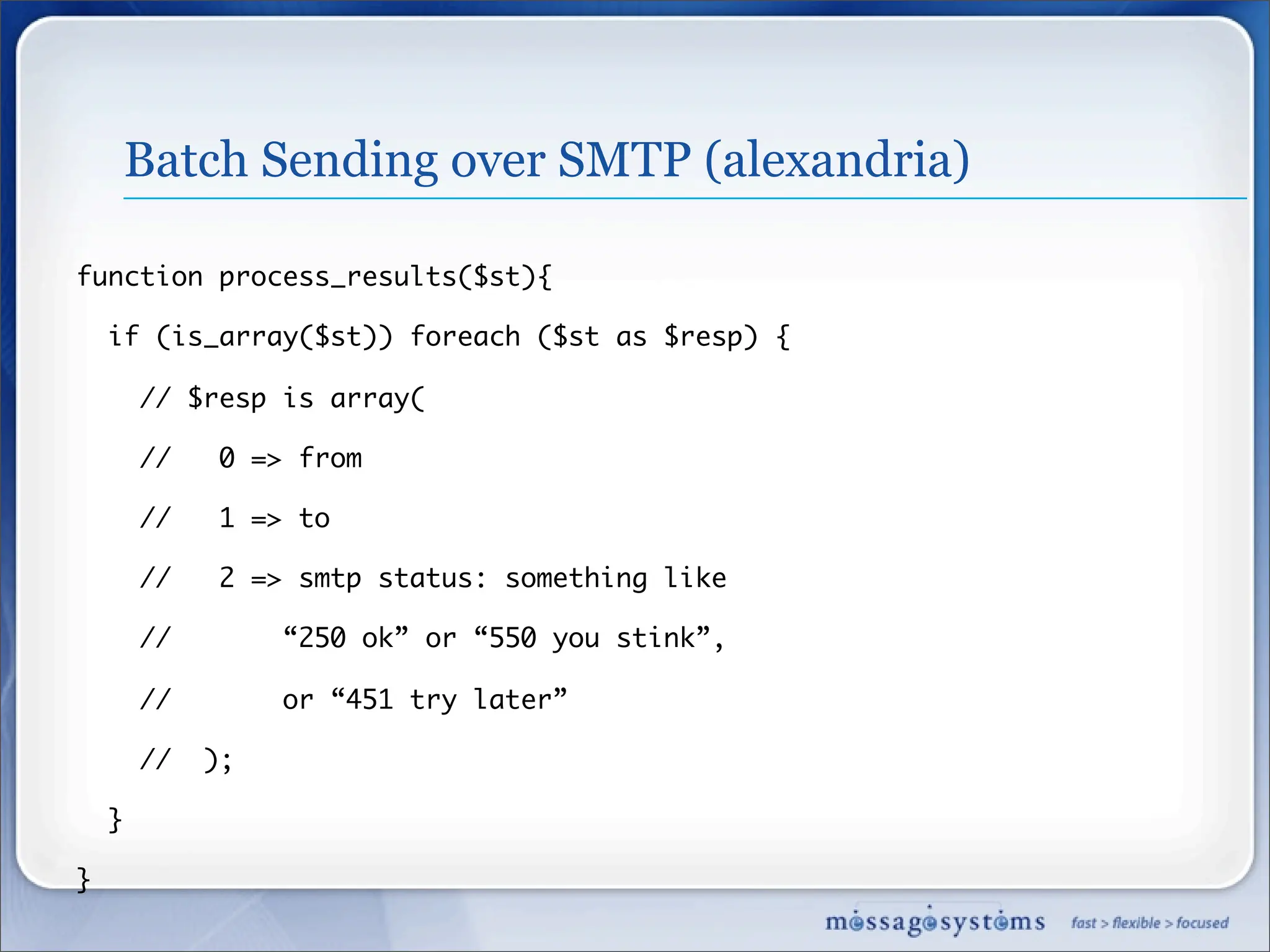 Batch Sending over SMTP (alexandria)

function process_results($st){
  if (is_array($st)) foreach ($st as $resp) {
    // $resp is array(
    //   0 => from
    //   1 => to
    //   2 => smtp status: something like
    //       “250 ok” or “550 you stink”,
    //       or “451 try later”
    //  );
  }
}

messagesystems fast > flexible > focused